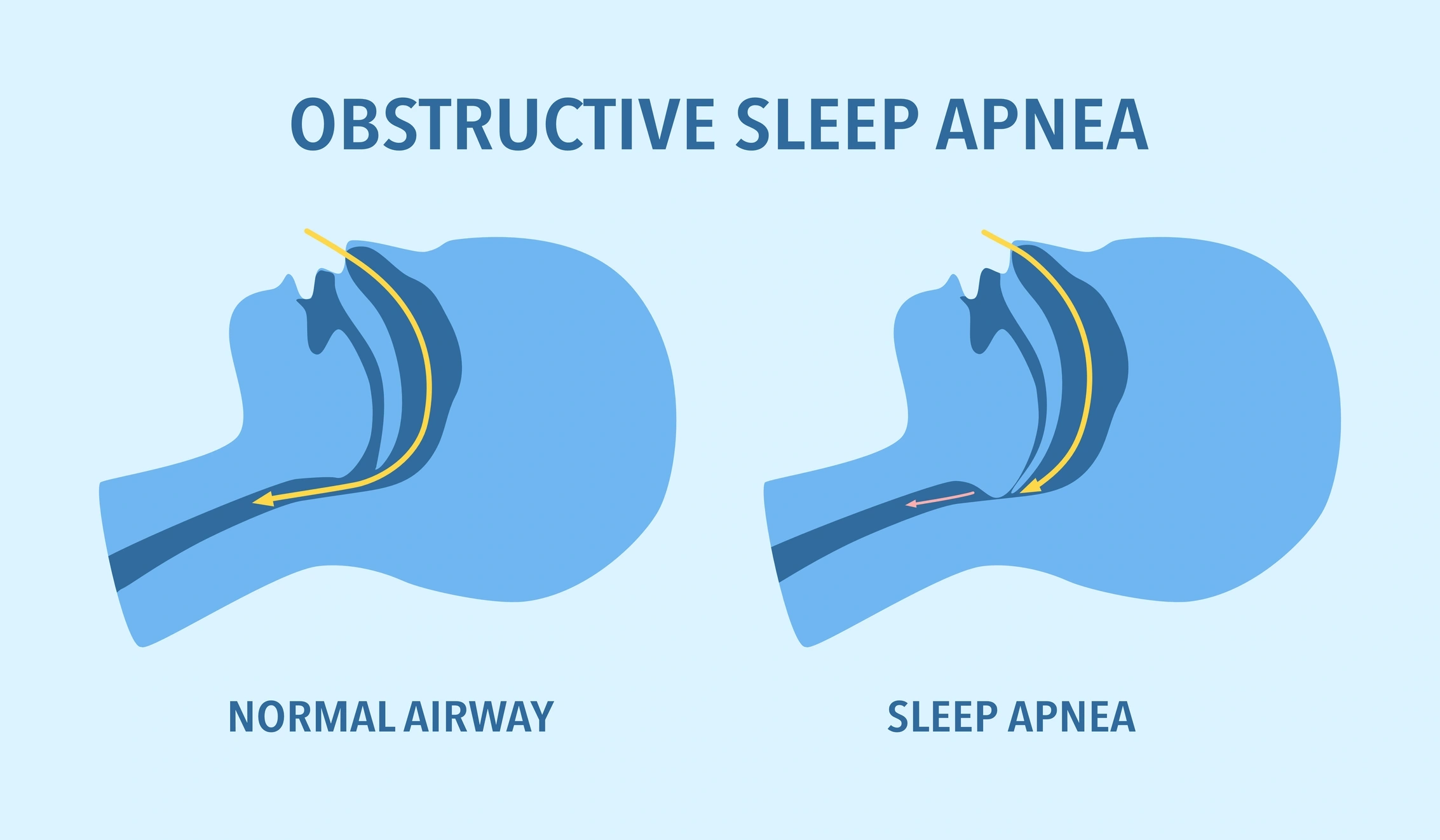 OBSTRUCTIVE SLEEP APNEA

NORMAL AIRWAY

SLEEP APNEA